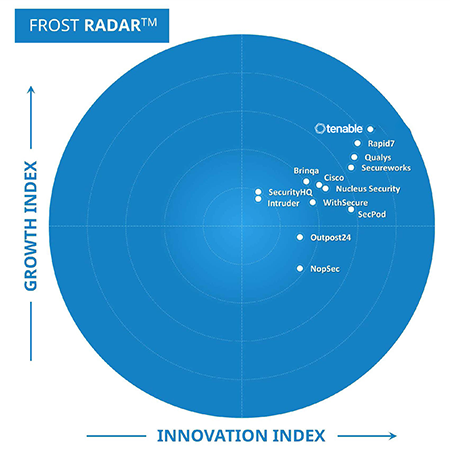 FROST RADAR™

GROWTH INDEX

tenable
Rapid7
Qualys
Secureworks
Brinqa
Cisco
Nucleus Security
SecurityHQ
Intruder
WithSecure
SecPod
Outpost24
NopSec

INNOVATION INDEX